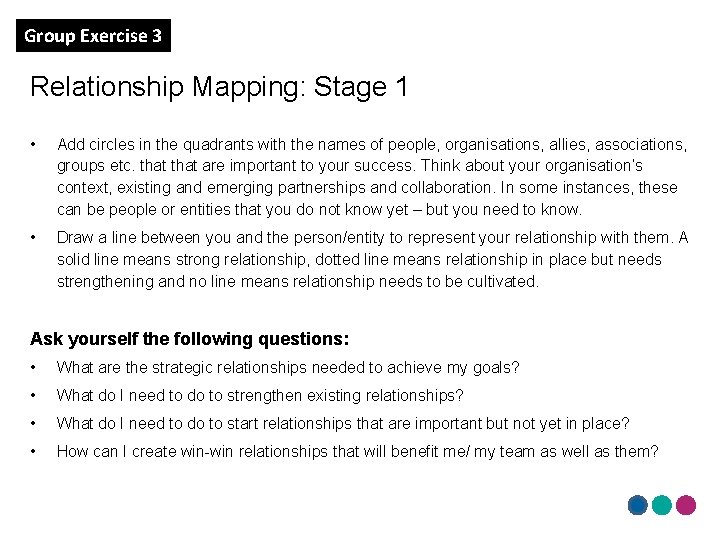 Group Exercise 3

Relationship Mapping: Stage 1

• Add circles in the quadrants with the names of people, organisations, allies, associations, groups etc. that that are important to your success. Think about your organisation's context, existing and emerging partnerships and collaboration. In some instances, these can be people or entities that you do not know yet – but you need to know.

• Draw a line between you and the person/entity to represent your relationship with them. A solid line means strong relationship, dotted line means relationship in place but needs strengthening and no line means relationship needs to be cultivated.

Ask yourself the following questions:

• What are the strategic relationships needed to achieve my goals?

• What do I need to do to strengthen existing relationships?

• What do I need to do to start relationships that are important but not yet in place?

• How can I create win-win relationships that will benefit me/ my team as well as them?